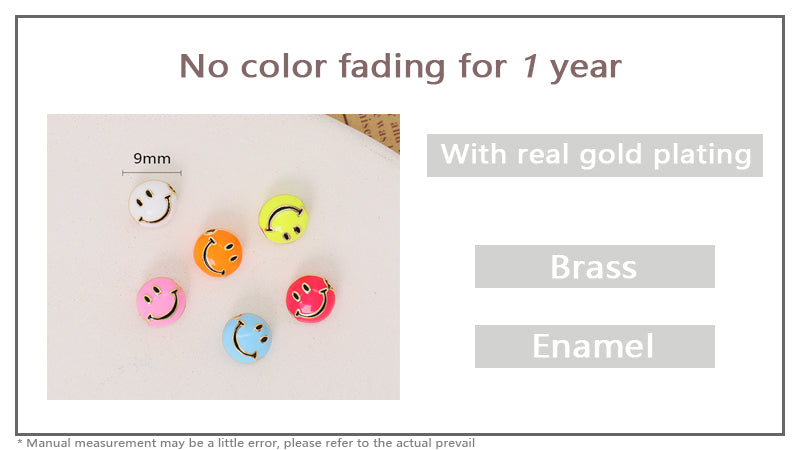 No color fading for 1 year

9mm

With real gold plating

Brass

Enamel

* Manual measurement may be a little error, please refer to the actual prevail